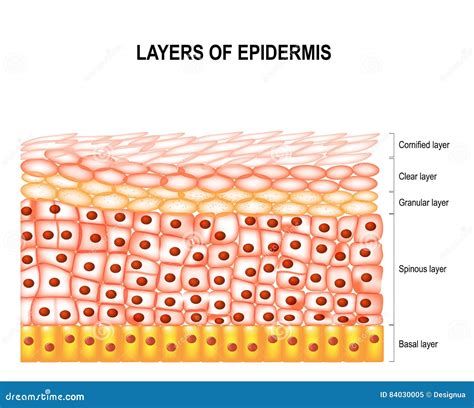 LAYERS OF EPIDERMIS

Cornified layer

Clear layer

Granular layer

Spinous layer

Basal layer

dreamstime.com

ID 84030005 © Designua